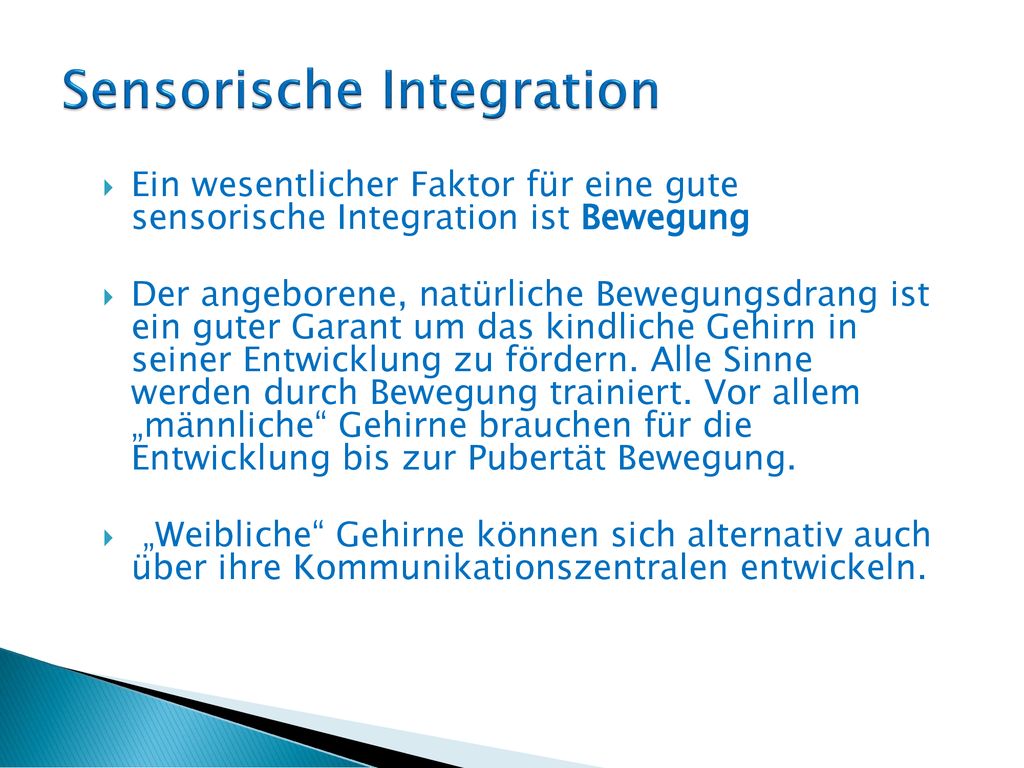 Sensorische Integration

Ein wesentlicher Faktor für eine gute sensorische Integration ist Bewegung

Der angeborene, natürliche Bewegungsdrang ist ein guter Garant um das kindliche Gehirn in seiner Entwicklung zu fördern. Alle Sinne werden durch Bewegung trainiert. Vor allem „männliche“ Gehirne brauchen für die Entwicklung bis zur Pubertät Bewegung.

„Weibliche“ Gehirne können sich alternativ auch über ihre Kommunikationszentralen entwickeln.